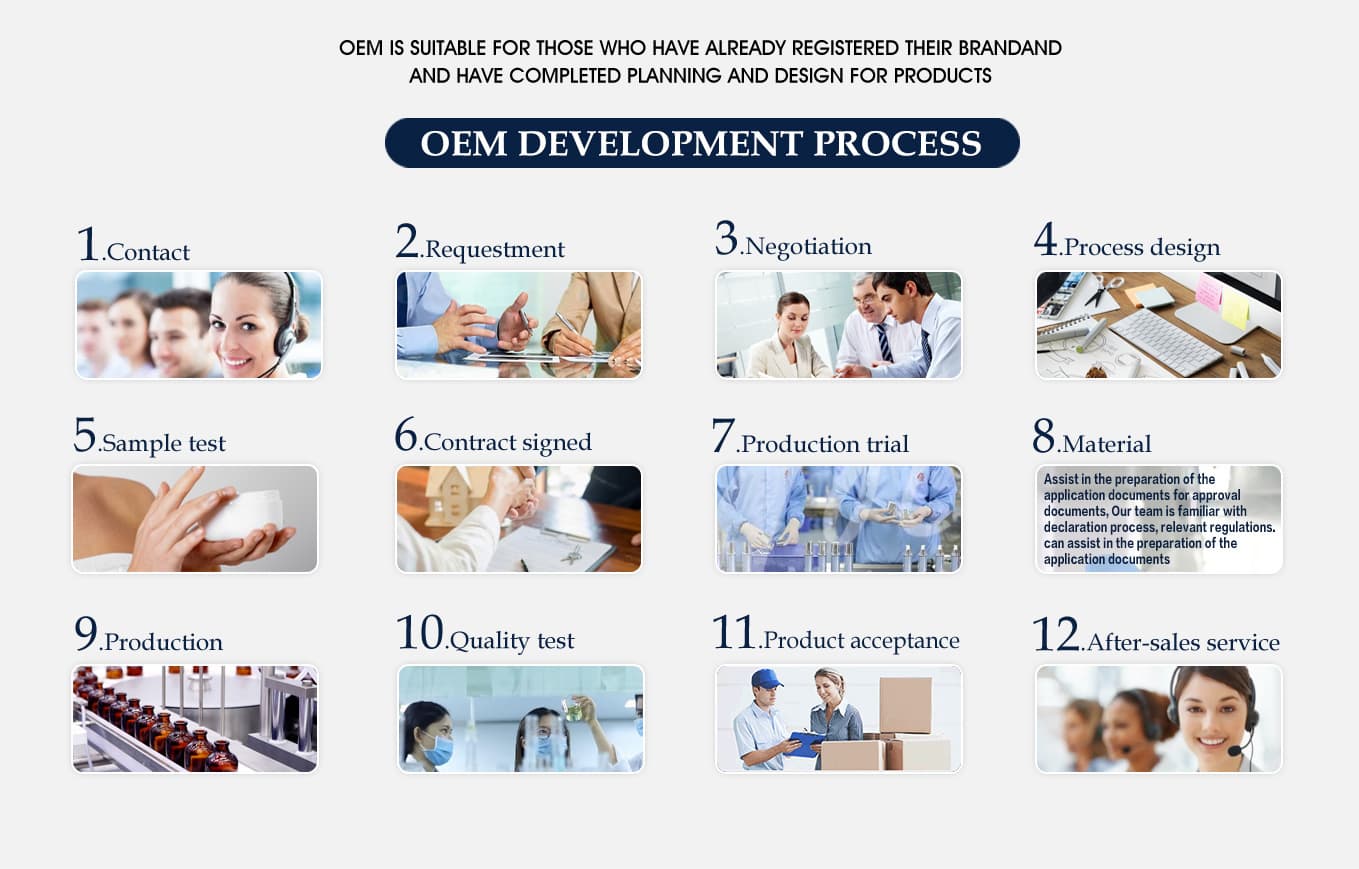 OEM IS SUITABLE FOR THOSE WHO HAVE ALREADY REGISTERED THEIR BRANDAND AND HAVE COMPLETED PLANNING AND DESIGN FOR PRODUCTS

OEM DEVELOPMENT PROCESS

1.Contact

2.Requestment

3.Negotiation

4.Process design

5.Sample test

6.Contract signed

7.Production trial

8.Material

Assist in the preparation of the application documents for approval documents, Our team is familiar with declaration process, relevant regulations. can assist in the preparation of the application documents

9.Production

10.Quality test

11.Product acceptance

12.After-sales service